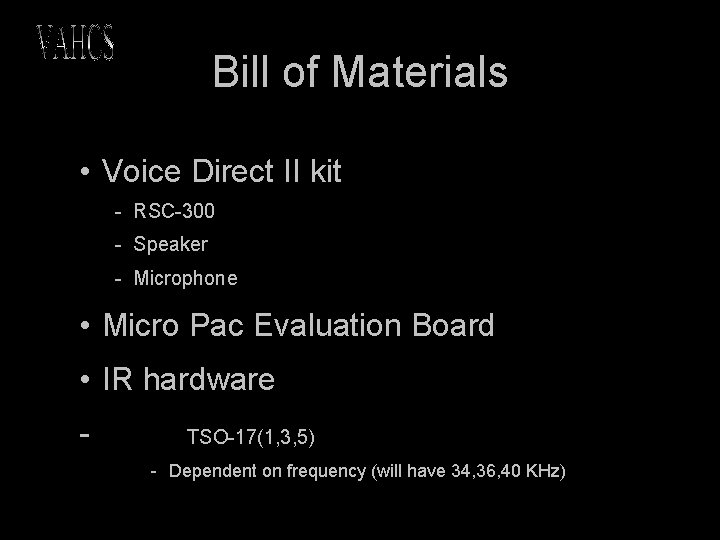 VAHCS

Bill of Materials

• Voice Direct II kit

- RSC-300
- Speaker
- Microphone

• Micro Pac Evaluation Board

• IR hardware

- TSO-17(1,3,5)

- Dependent on frequency (will have 34,36,40 KHz)